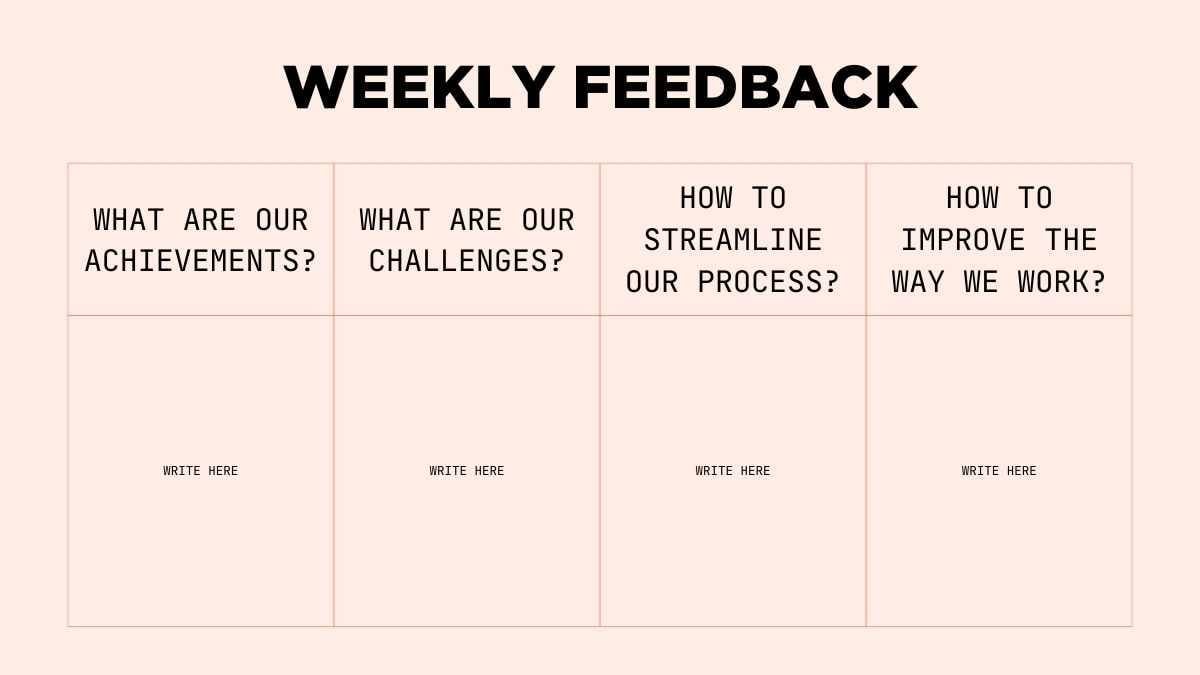 WEEKLY FEEDBACK

| WHAT ARE OUR ACHIEVEMENTS? | WHAT ARE OUR CHALLENGES? | HOW TO STREAMLINE OUR PROCESS? | HOW TO IMPROVE THE WAY WE WORK? |
|---|---|---|---|
| WRITE HERE | WRITE HERE | WRITE HERE | WRITE HERE |